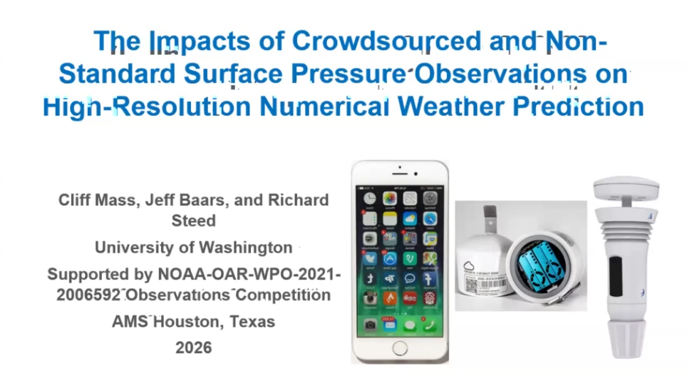 The Impacts of Crowdsourced and Non-Standard Surface Pressure Observations on High-Resolution Numerical Weather Prediction

Cliff Mass, Jeff Baars, and Richard Steed

University of Washington

Supported by NOAA-OAR-WPO-2021-2006592 Observations Competition

AMS Houston, Texas

2026